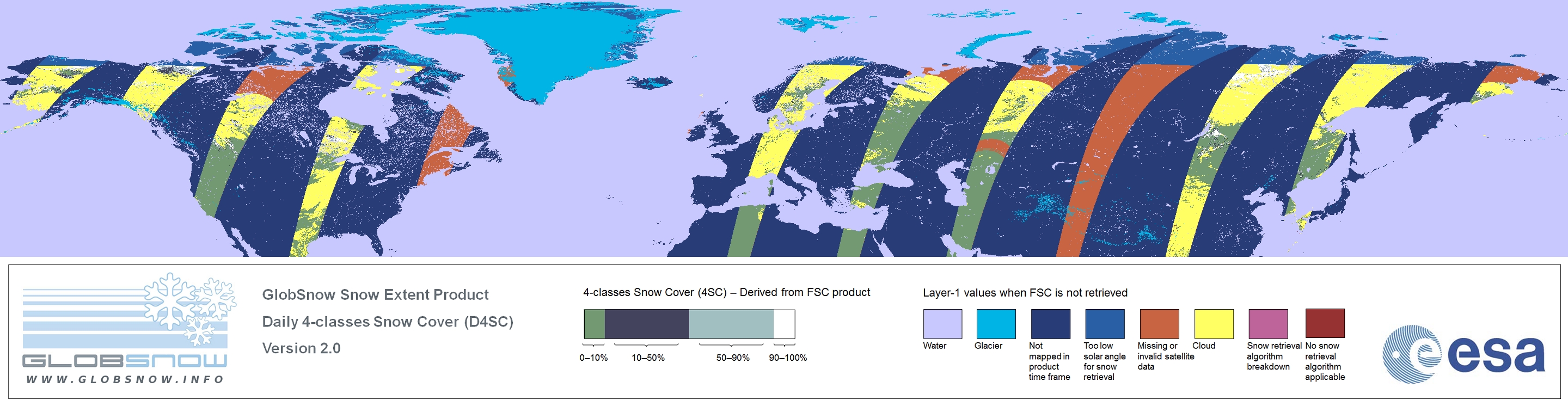 GLOBSNOW
WWW.GLOBSNOW.INFO

GlobSnow Snow Extent Product
Daily 4-classes Snow Cover (D4SC)
Version 2.0

4-classes Snow Cover (4SC) – Derived from FSC product

0–10%
10–50%
50–90%
90–100%

Layer-1 values when FSC is not retrieved

Water
Glacier
Not mapped in product time frame
Too low solar angle for snow retrieval
Missing or invalid satellite data
Cloud
Snow retrieval algorithm breakdown
No snow retrieval algorithm applicable

esa